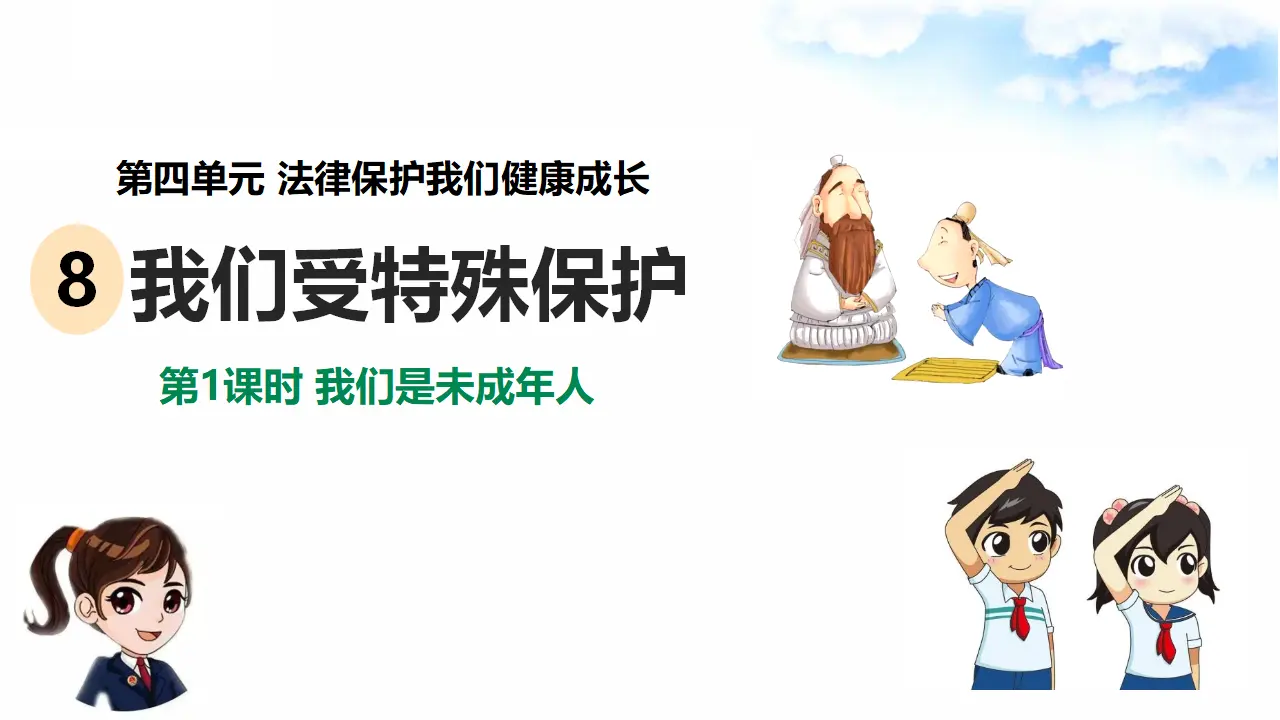 第四单元 法律保护我们健康成长

8 我们受特殊保护

第1课时 我们是未成年人